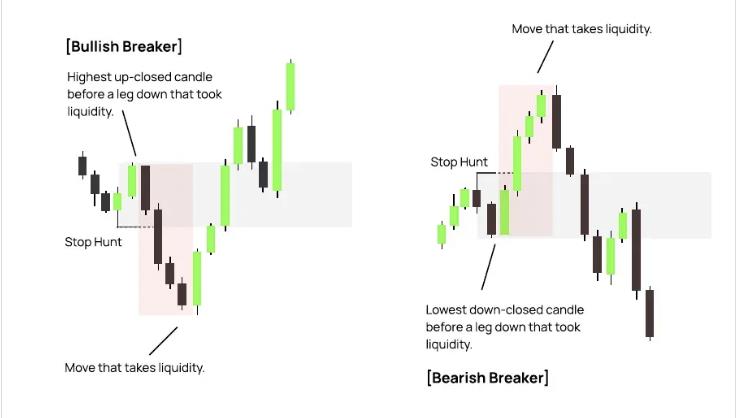 [Bullish Breaker]

Highest up-closed candle before a leg down that took liquidity.

Stop Hunt

Move that takes liquidity.

Move that takes liquidity.

Stop Hunt

Lowest down-closed candle before a leg down that took liquidity.

[Bearish Breaker]